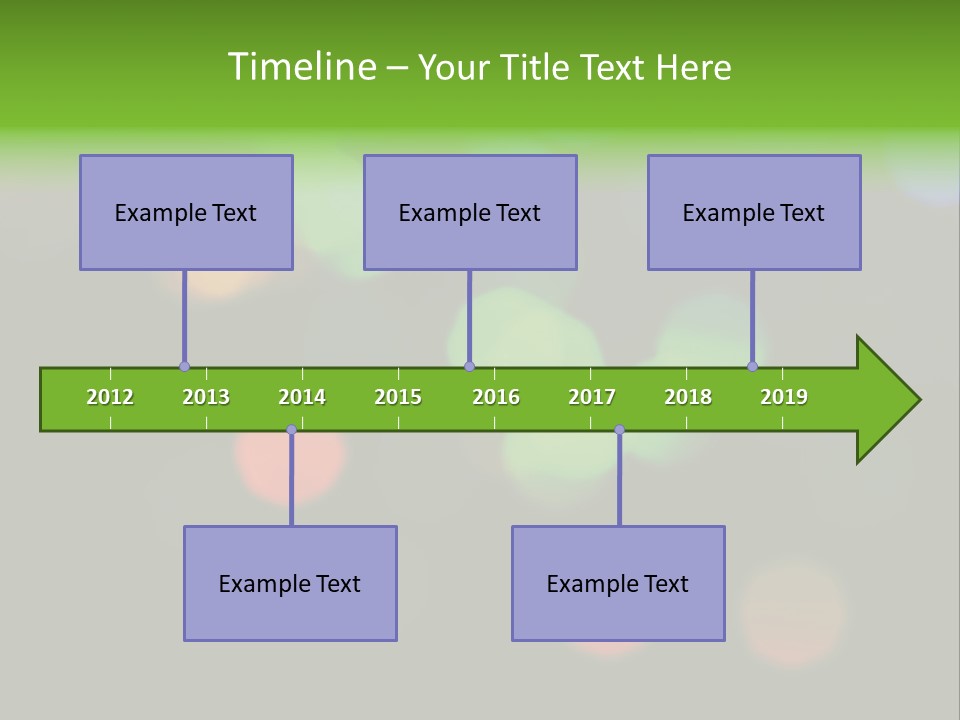 Timeline – Your Title Text Here

Example Text

Example Text

Example Text

2012 2013 2014 2015 2016 2017 2018 2019

Example Text

Example Text